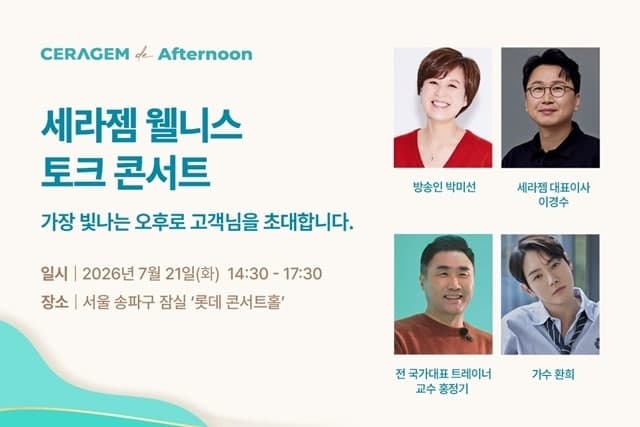 CERAGEM de Afternoon

세라젬 웰니스 토크 콘서트

가장 빛나는 오후로 고객님을 초대합니다.

일시 | 2026년 7월 21일(화) 14:30 - 17:30
장소 | 서울 송파구 잠실 '롯데 콘서트홀'

방송인 박미선

세라젬 대표이사 이경수

전 국가대표 트레이너 교수 홍정기

가수 환희